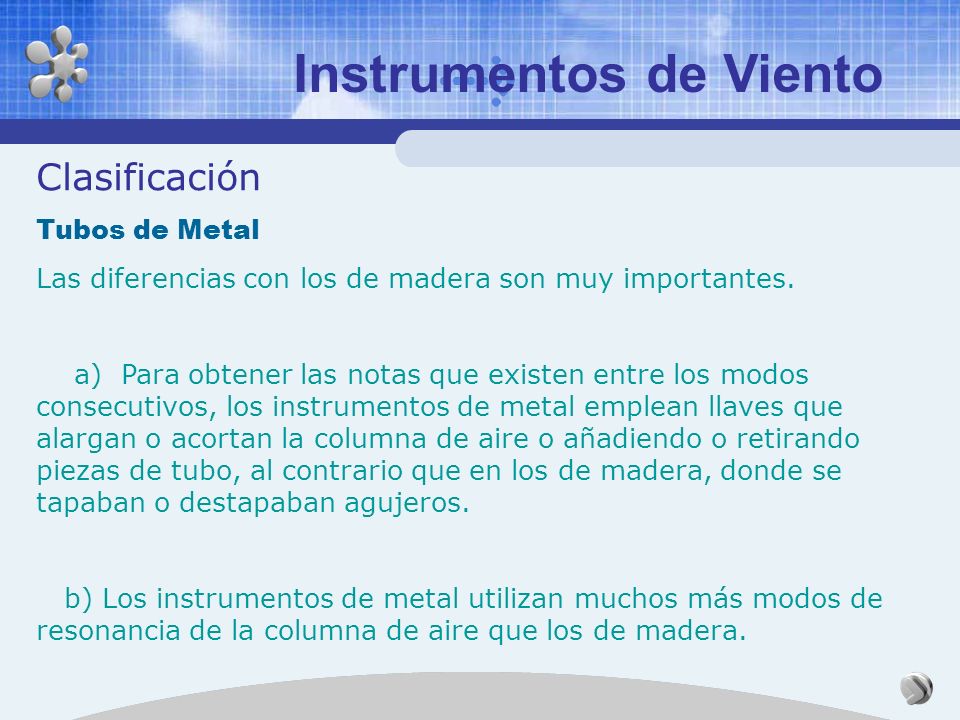 Instrumentos de Viento

Clasificación

Tubos de Metal

Las diferencias con los de madera son muy importantes.

a) Para obtener las notas que existen entre los modos consecutivos, los instrumentos de metal emplean llaves que alargan o acortan la columna de aire o añadiendo o retirando piezas de tubo, al contrario que en los de madera, donde se tapaban o destapaban agujeros.

b) Los instrumentos de metal utilizan muchos más modos de resonancia de la columna de aire que los de madera.